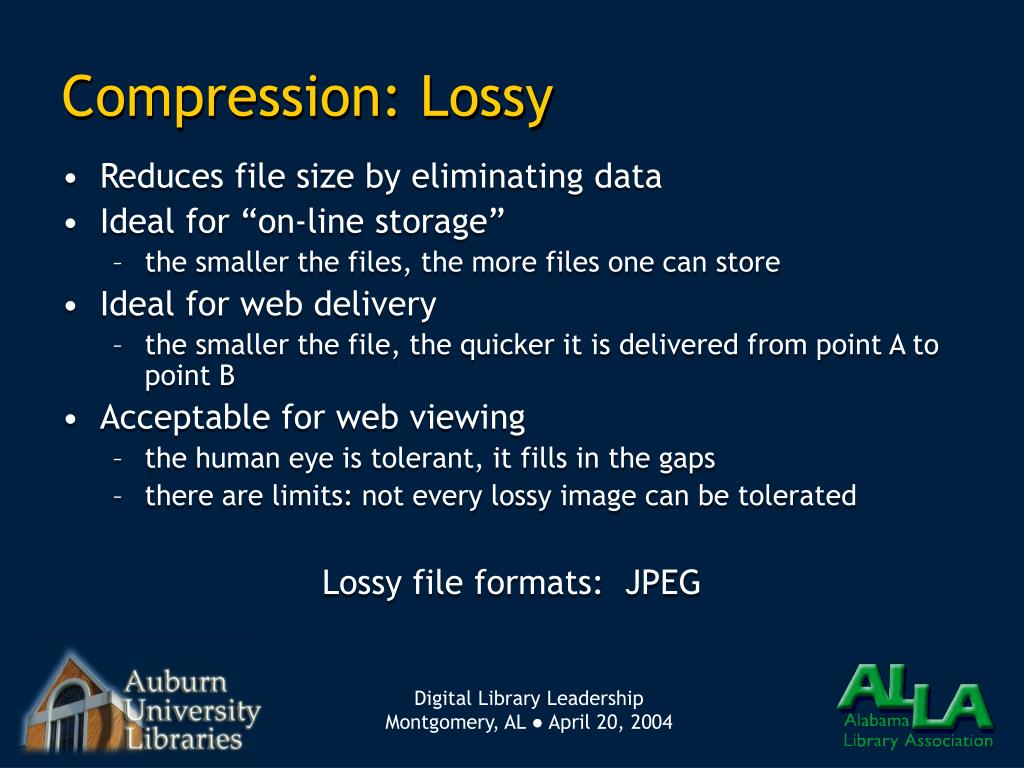 Compression: Lossy

• Reduces file size by eliminating data
• Ideal for “on-line storage”
– the smaller the files, the more files one can store
• Ideal for web delivery
– the smaller the file, the quicker it is delivered from point A to point B
• Acceptable for web viewing
– the human eye is tolerant, it fills in the gaps
– there are limits: not every lossy image can be tolerated

Lossy file formats: JPEG

Auburn University Libraries

Digital Library Leadership
Montgomery, AL ● April 20, 2004

ALLA
Alabama Library Association